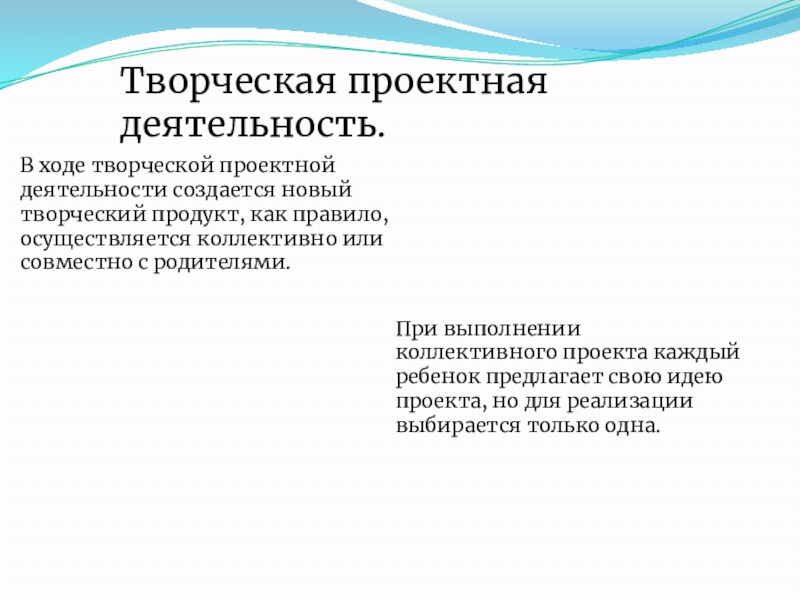 Творческая проектная деятельность.

В ходе творческой проектной деятельности создается новый творческий продукт, как правило, осуществляется коллективно или совместно с родителями.

При выполнении коллективного проекта каждый ребенок предлагает свою идею проекта, но для реализации выбирается только одна.